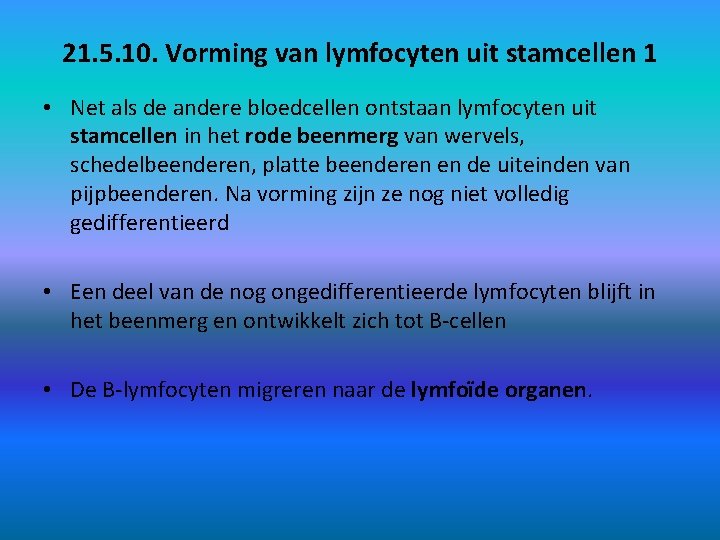 21.5.10. Vorming van lymfocyten uit stamcellen 1

• Net als de andere bloedcellen ontstaan lymfocyten uit stamcellen in het rode beenmerg van wervels, schedelbeenderen, platte beenderen en de uiteinden van pijpbeenderen. Na vorming zijn ze nog niet volledig gedifferentieerd

• Een deel van de nog ongedifferentieerde lymfocyten blijft in het beenmerg en ontwikkelt zich tot B-cellen

• De B-lymfocyten migreren naar de lymfoïde organen.